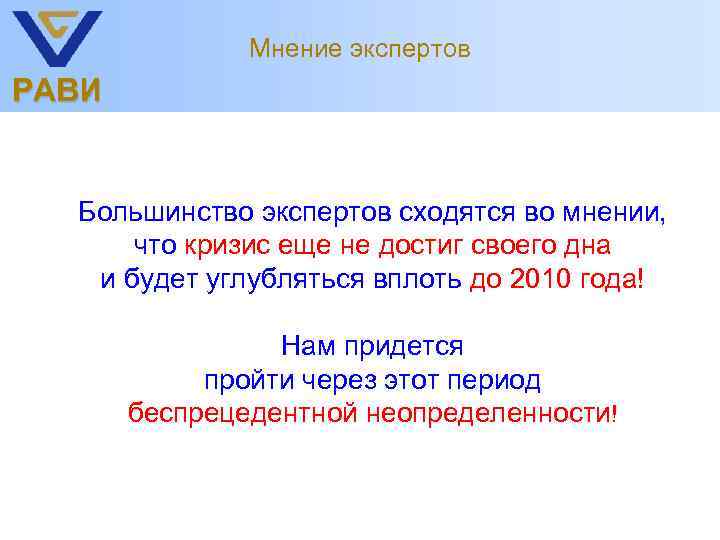 РАВИ

Мнение экспертов

Большинство экспертов сходятся во мнении, что кризис еще не достиг своего дна и будет углубляться вплоть до 2010 года!

Нам придется пройти через этот период беспрецедентной неопределенности!